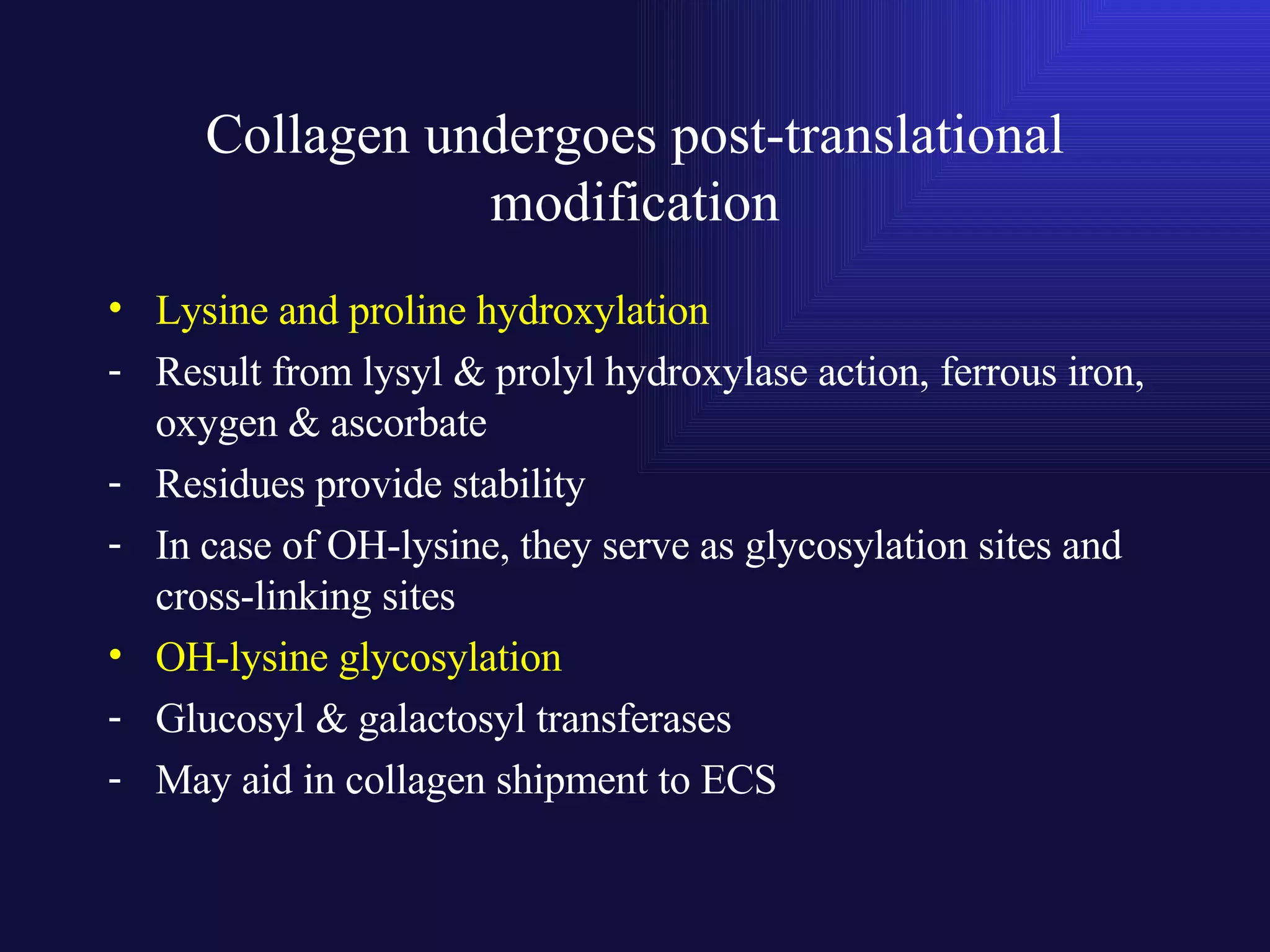 Collagen undergoes post-translational modification

• Lysine and proline hydroxylation
- Result from lysyl & prolyl hydroxylase action, ferrous iron, oxygen & ascorbate
- Residues provide stability
- In case of OH-lysine, they serve as glycosylation sites and cross-linking sites
• OH-lysine glycosylation
- Glucosyl & galactosyl transferases
- May aid in collagen shipment to ECS